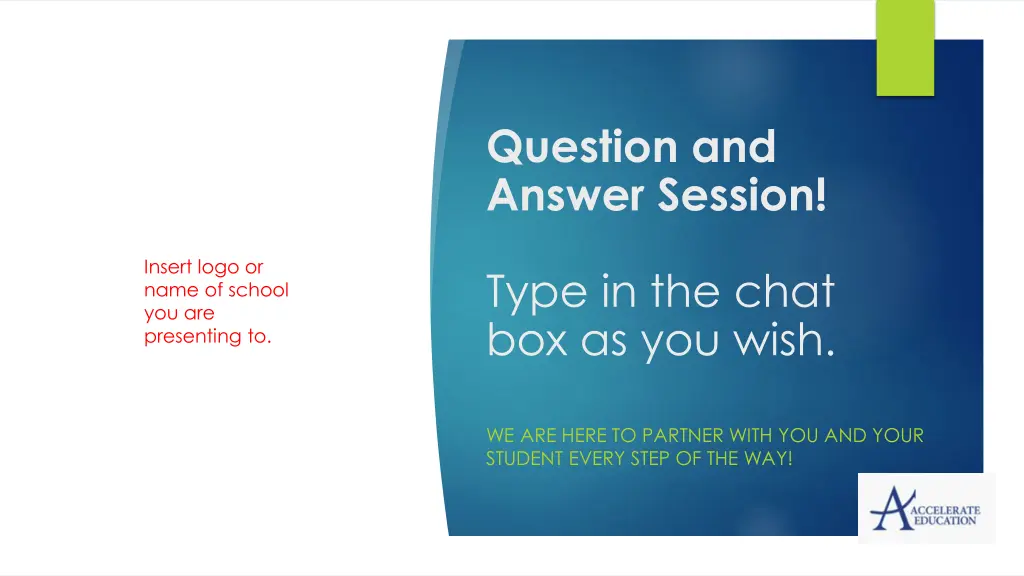 Insert logo or name of school you are presenting to.

Question and Answer Session!

Type in the chat box as you wish.

WE ARE HERE TO PARTNER WITH YOU AND YOUR STUDENT EVERY STEP OF THE WAY!

ACCELERATE EDUCATION